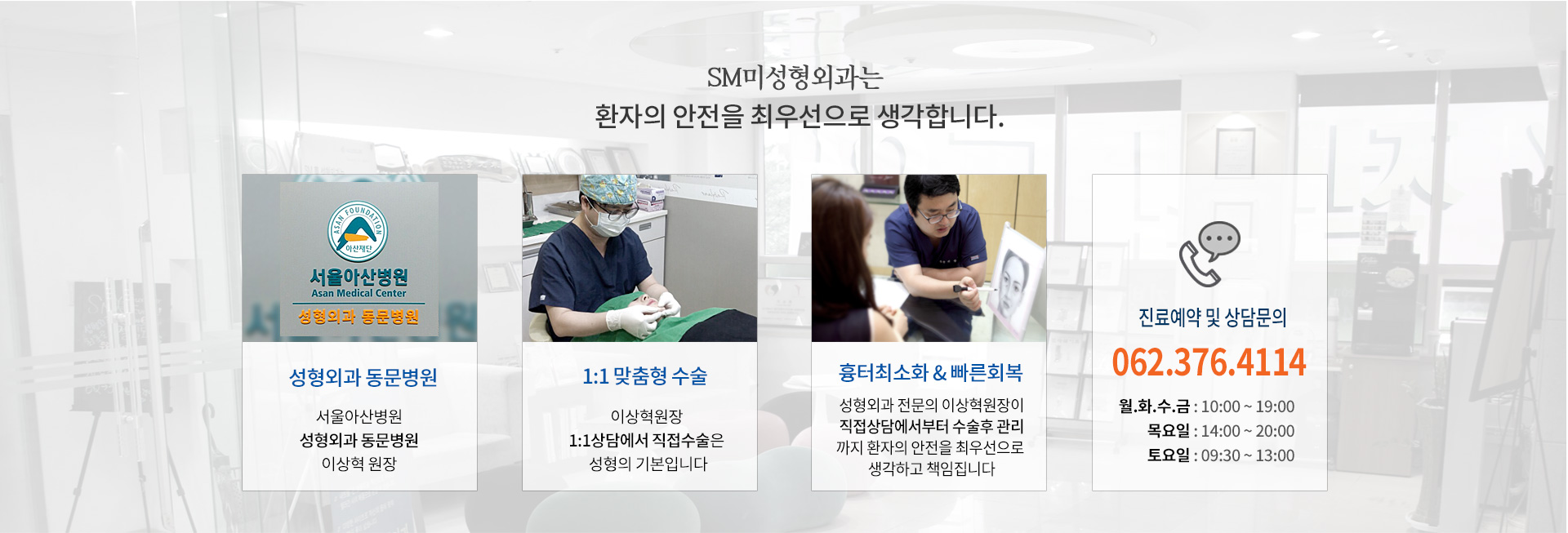 SM미성형외과는
환자의 안전을 최우선으로 생각합니다.

ASAN FOUNDATION
아산재단
서울아산병원
Asan Medical Center
성형외과 동문병원

성형외과 동문병원

서울아산병원
성형외과 동문병원
이상혁 원장

1:1 맞춤형 수술

이상혁원장
1:1상담에서 직접수술은
성형의 기본입니다

흉터최소화 & 빠른회복

성형외과 전문의 이상혁원장이
직접상담에서부터 수술후 관리
까지 환자의 안전을 최우선으로
생각하고 책임집니다

진료예약 및 상담문의
062.376.4114
월.화.수.금 : 10:00 ~ 19:00
목요일 : 14:00 ~ 20:00
토요일 : 09:30 ~ 13:00